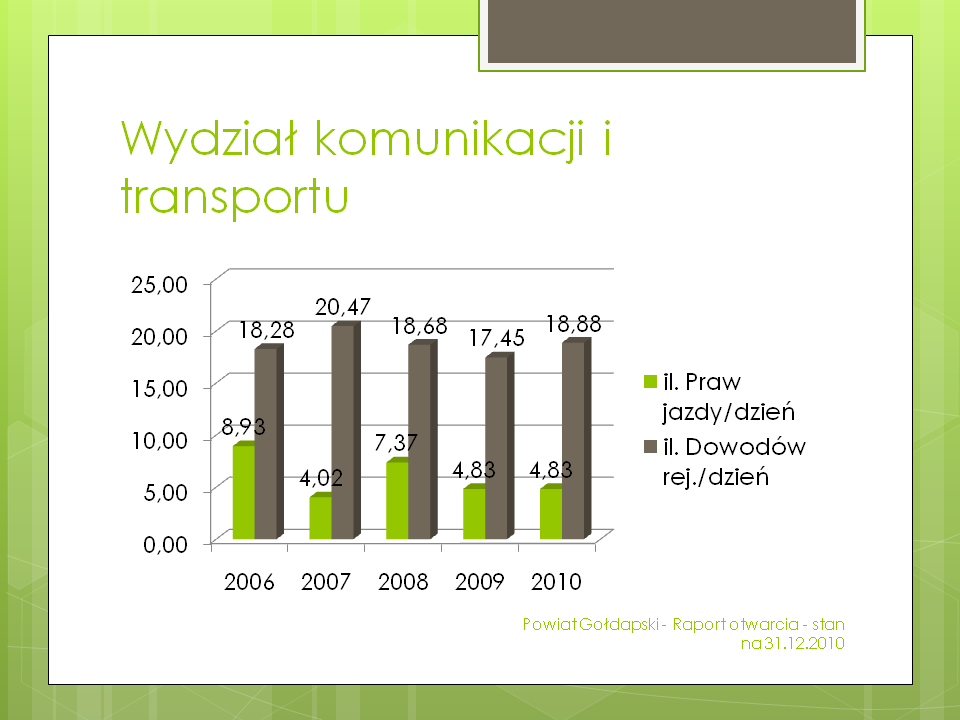 Wydział komunikacji i transportu

25,00
20,00
15,00
10,00
5,00
0,00

8,93
18,28
4,02
20,47
7,37
18,68
4,83
17,45
4,83
18,88

2006
2007
2008
2009
2010

il. Praw jazdy/dzień
il. Dowodów rej./dzień

Powiat Gołdapski - Raport otwarcia - stan na 31.12.2010